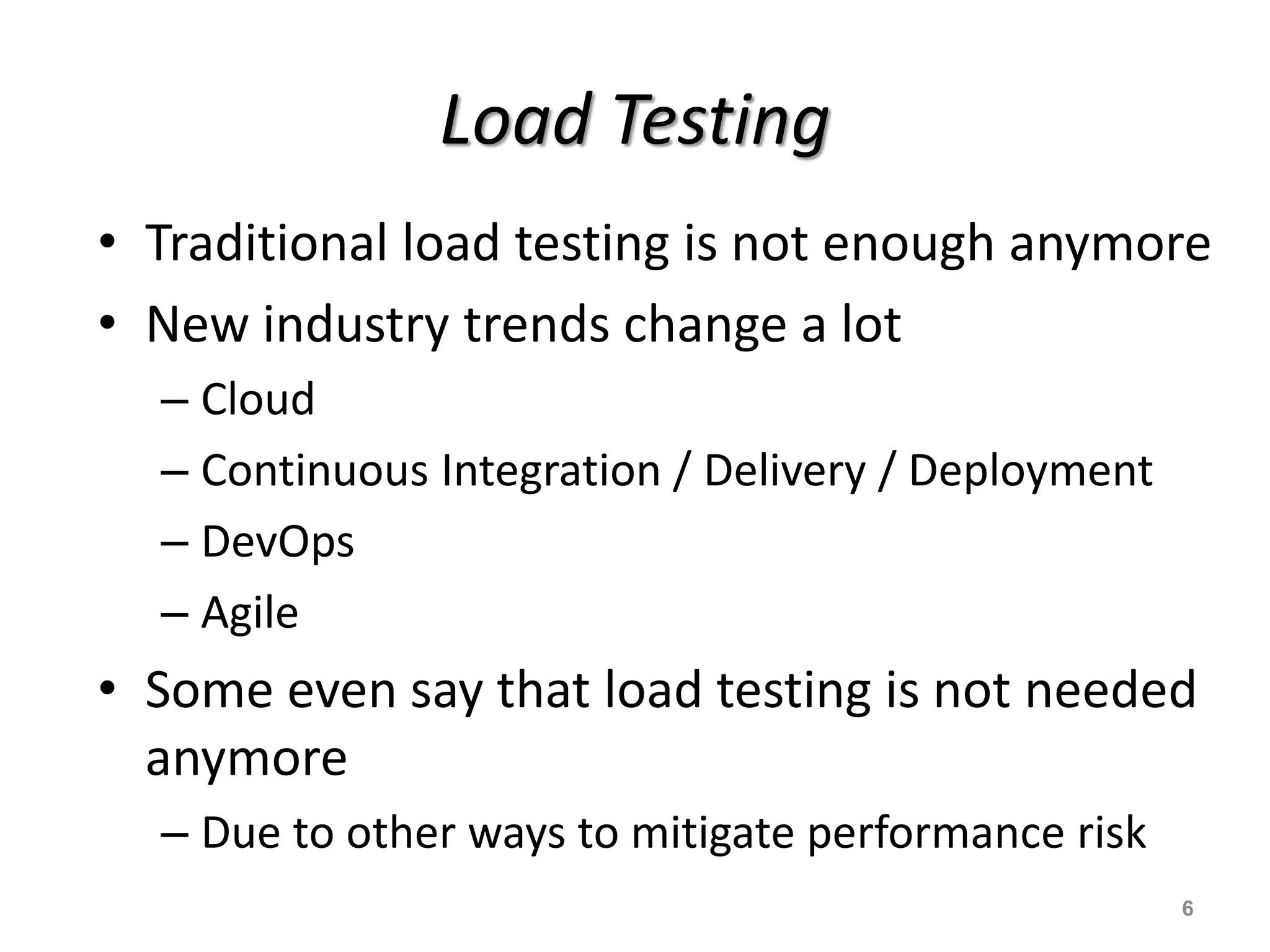 Load Testing

• Traditional load testing is not enough anymore
• New industry trends change a lot
– Cloud
– Continuous Integration / Delivery / Deployment
– DevOps
– Agile
• Some even say that load testing is not needed anymore
– Due to other ways to mitigate performance risk

6